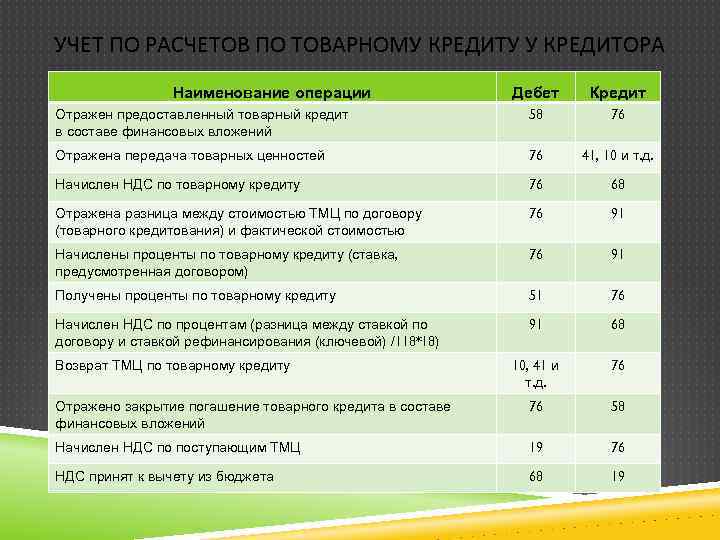 УЧЕТ ПО РАСЧЕТОВ ПО ТОВАРНОМУ КРЕДИТУ У КРЕДИТОРА

| Наименование операции | Дебет | Кредит |
|---|---|---|
| Отражен предоставленный товарный кредит в составе финансовых вложений | 58 | 76 |
| Отражена передача товарных ценностей | 76 | 41, 10 и т.д. |
| Начислен НДС по товарному кредиту | 76 | 68 |
| Отражена разница между стоимостью ТМЦ по договору (товарного кредитования) и фактической стоимостью | 76 | 91 |
| Начислены проценты по товарному кредиту (ставка, предусмотренная договором) | 76 | 91 |
| Получены проценты по товарному кредиту | 51 | 76 |
| Начислен НДС по процентам (разница между ставкой по договору и ставкой рефинансирования (ключевой) /118*18) | 91 | 68 |
| Возврат ТМЦ по товарному кредиту | 10, 41 и т.д. | 76 |
| Отражено закрытие погашение товарного кредита в составе финансовых вложений | 76 | 58 |
| Начислен НДС по поступающим ТМЦ | 19 | 76 |
| НДС принят к вычету из бюджета | 68 | 19 |